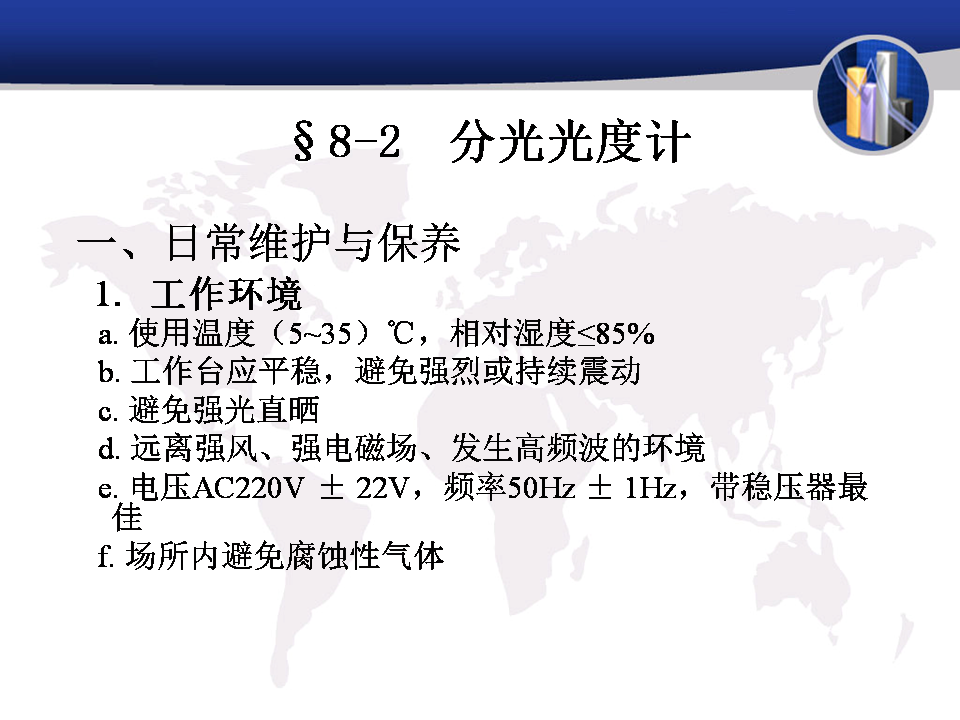 §8-2 分光光度计

一、日常维护与保养

1. 工作环境

a. 使用温度（5~35）℃，相对湿度≤85%

b. 工作台应平稳，避免强烈或持续震动

c. 避免强光直晒

d. 远离强风、强电磁场、发生高频波的环境

e. 电压AC220V ± 22V，频率50Hz ± 1Hz，带稳压器最佳

f. 场所内避免腐蚀性气体